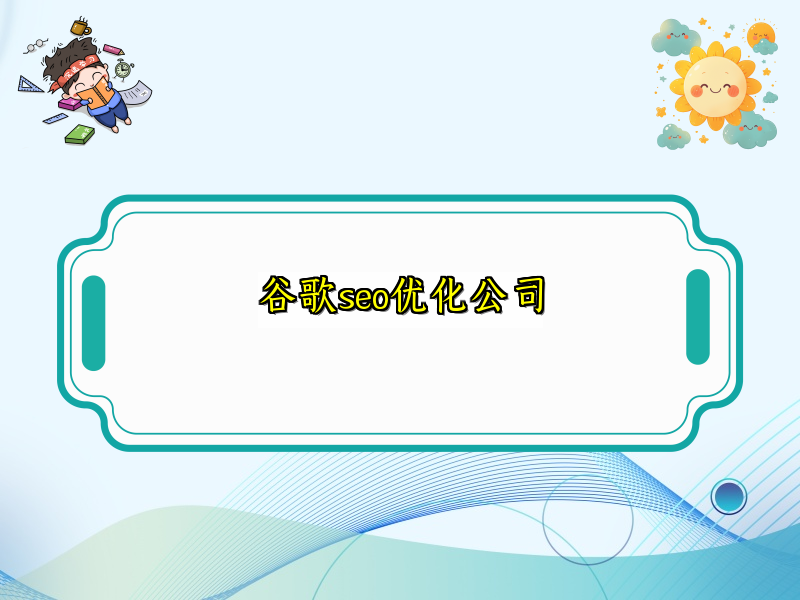 谷歌seo优化公司